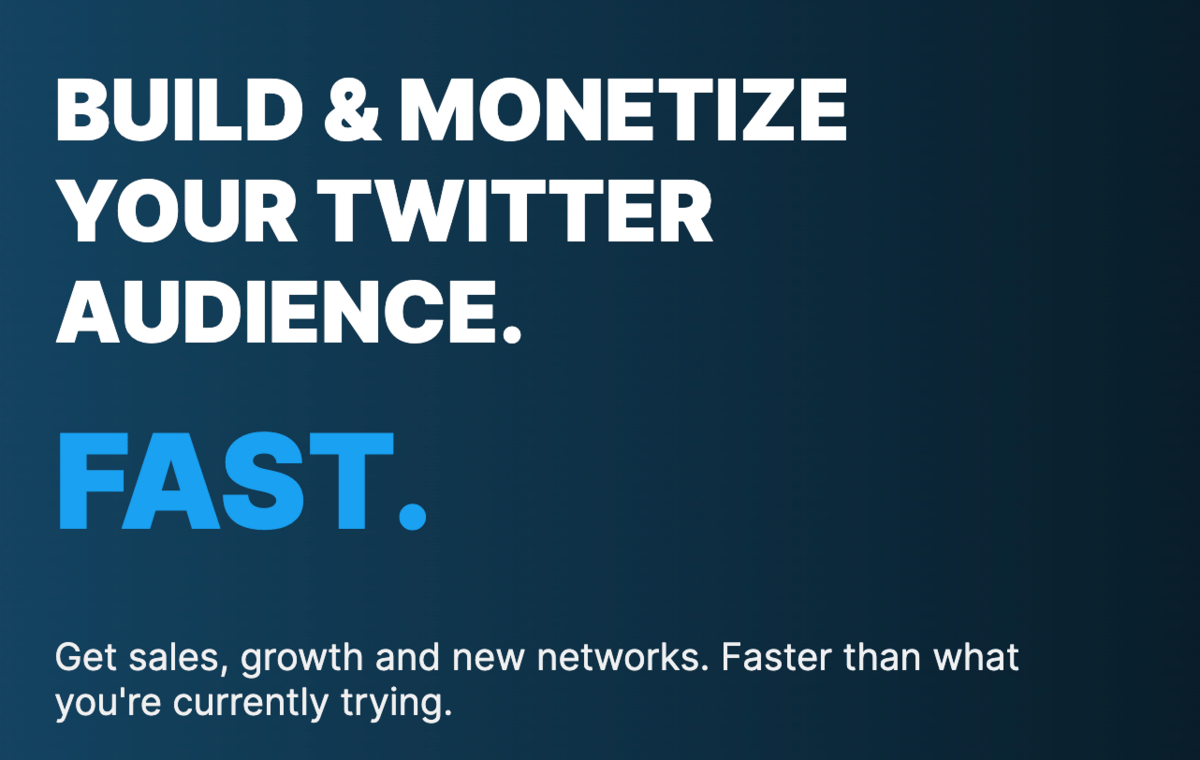 BUILD & MONETIZE YOUR TWITTER AUDIENCE.

FAST.

Get sales, growth and new networks. Faster than what you're currently trying.